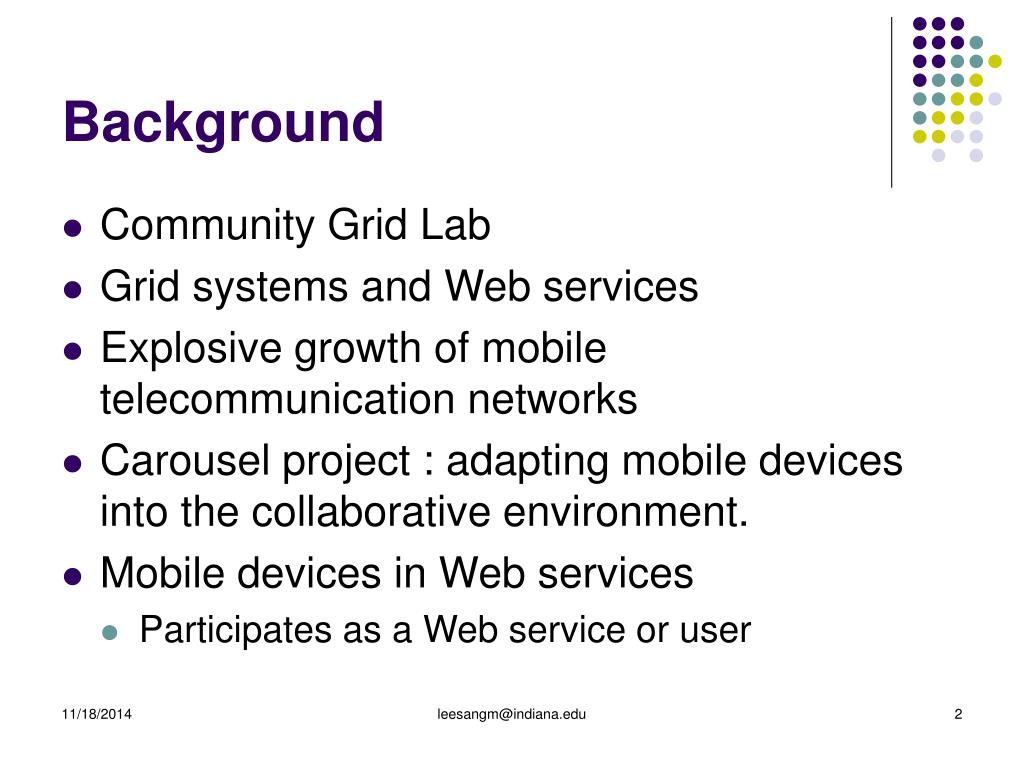 Background

- Community Grid Lab
- Grid systems and Web services
- Explosive growth of mobile telecommunication networks
- Carousel project : adapting mobile devices into the collaborative environment.
- Mobile devices in Web services
  - Participates as a Web service or user

11/18/2014

leesangm@indiana.edu

2